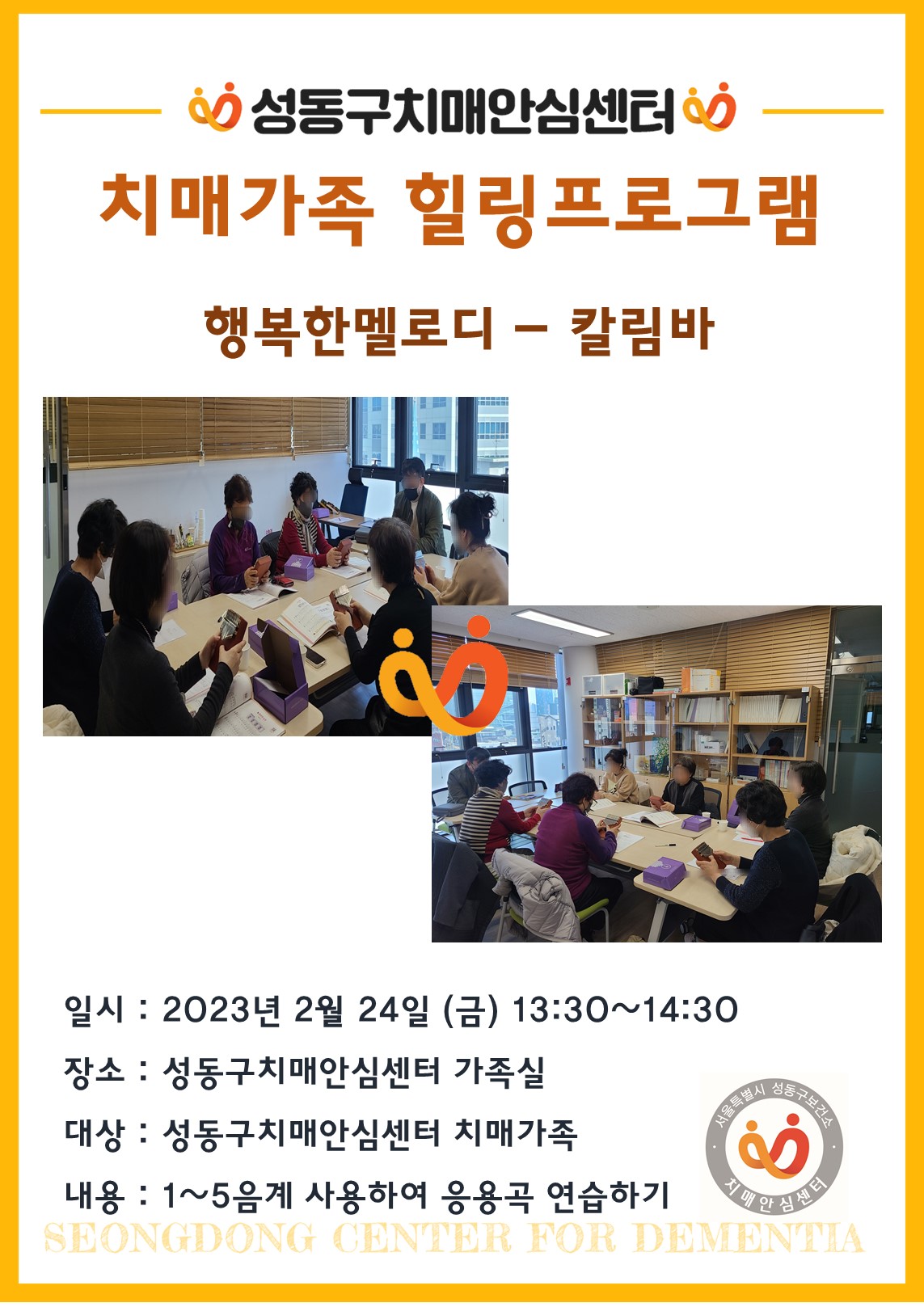 성동구치매안심센터

치매가족 힐링프로그램

행복한멜로디 – 칼림바

일시 : 2023년 2월 24일 (금) 13:30~14:30

장소 : 성동구치매안심센터 가족실

대상 : 성동구치매안심센터 치매가족

내용 : 1~5음계 사용하여 응용곡 연습하기

서울특별시 성동구보건소
치매안심센터

SEONGDONG CENTER FOR DEMENTIA